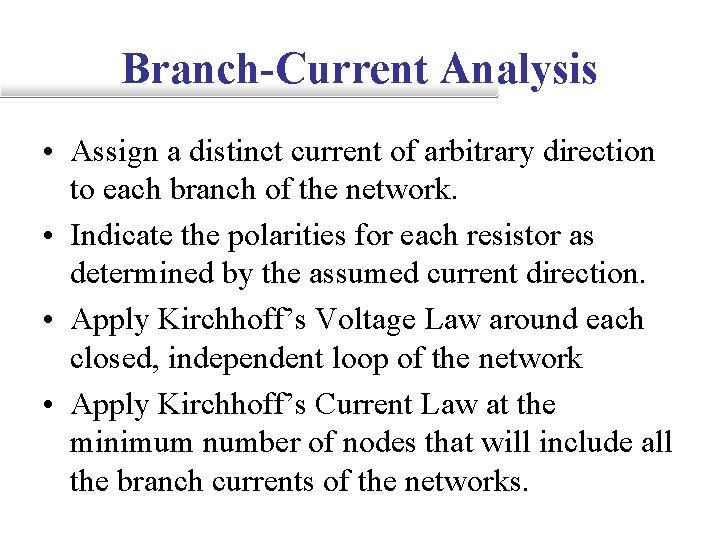 Branch-Current Analysis

• Assign a distinct current of arbitrary direction to each branch of the network.

• Indicate the polarities for each resistor as determined by the assumed current direction.

• Apply Kirchhoff’s Voltage Law around each closed, independent loop of the network

• Apply Kirchhoff’s Current Law at the minimum number of nodes that will include all the branch currents of the networks.